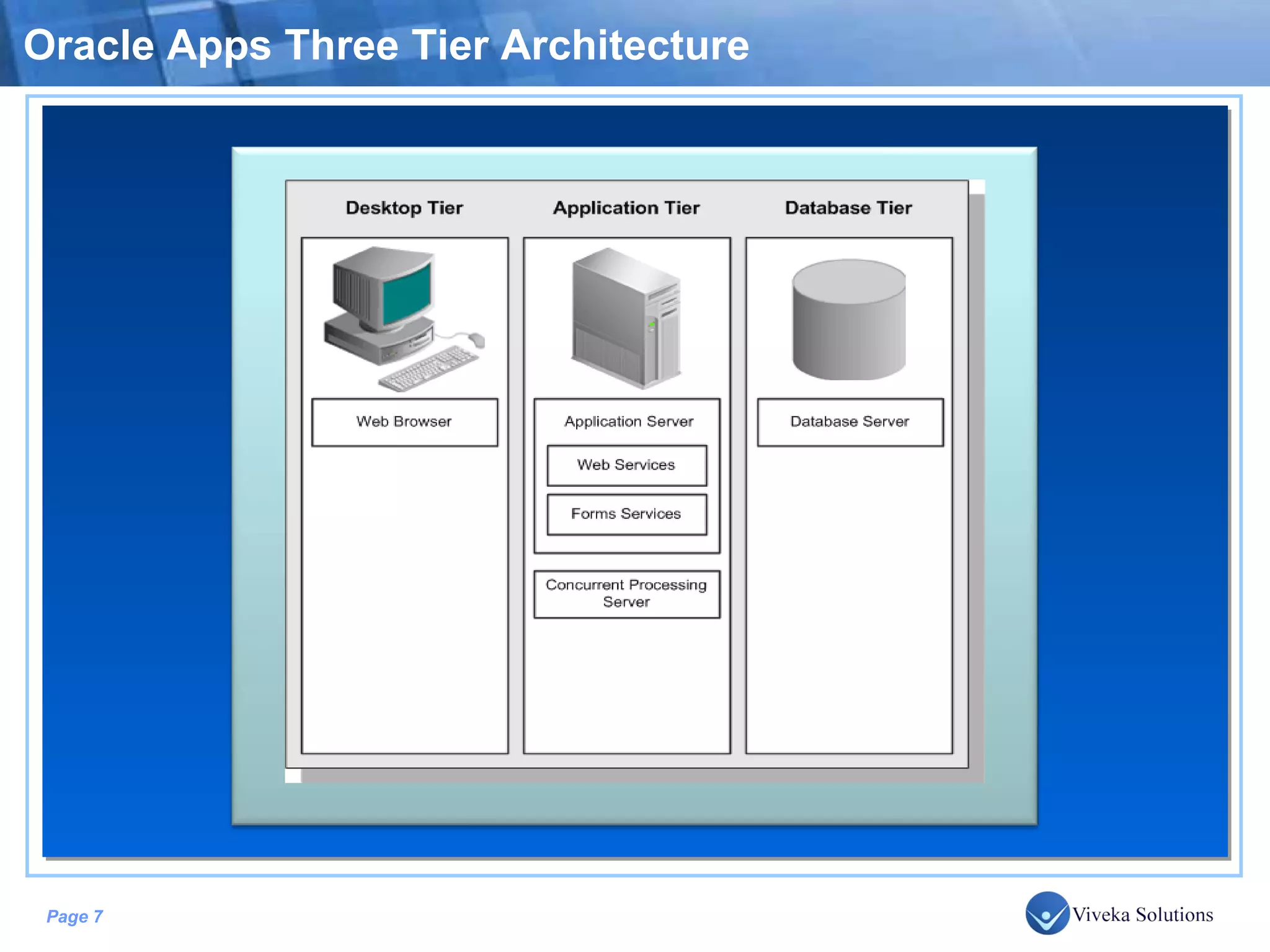 Oracle Apps Three Tier Architecture

Desktop Tier

Web Browser

Application Tier

Application Server

Web Services

Forms Services

Concurrent Processing Server

Database Tier

Database Server

Page 7

Viveka Solutions